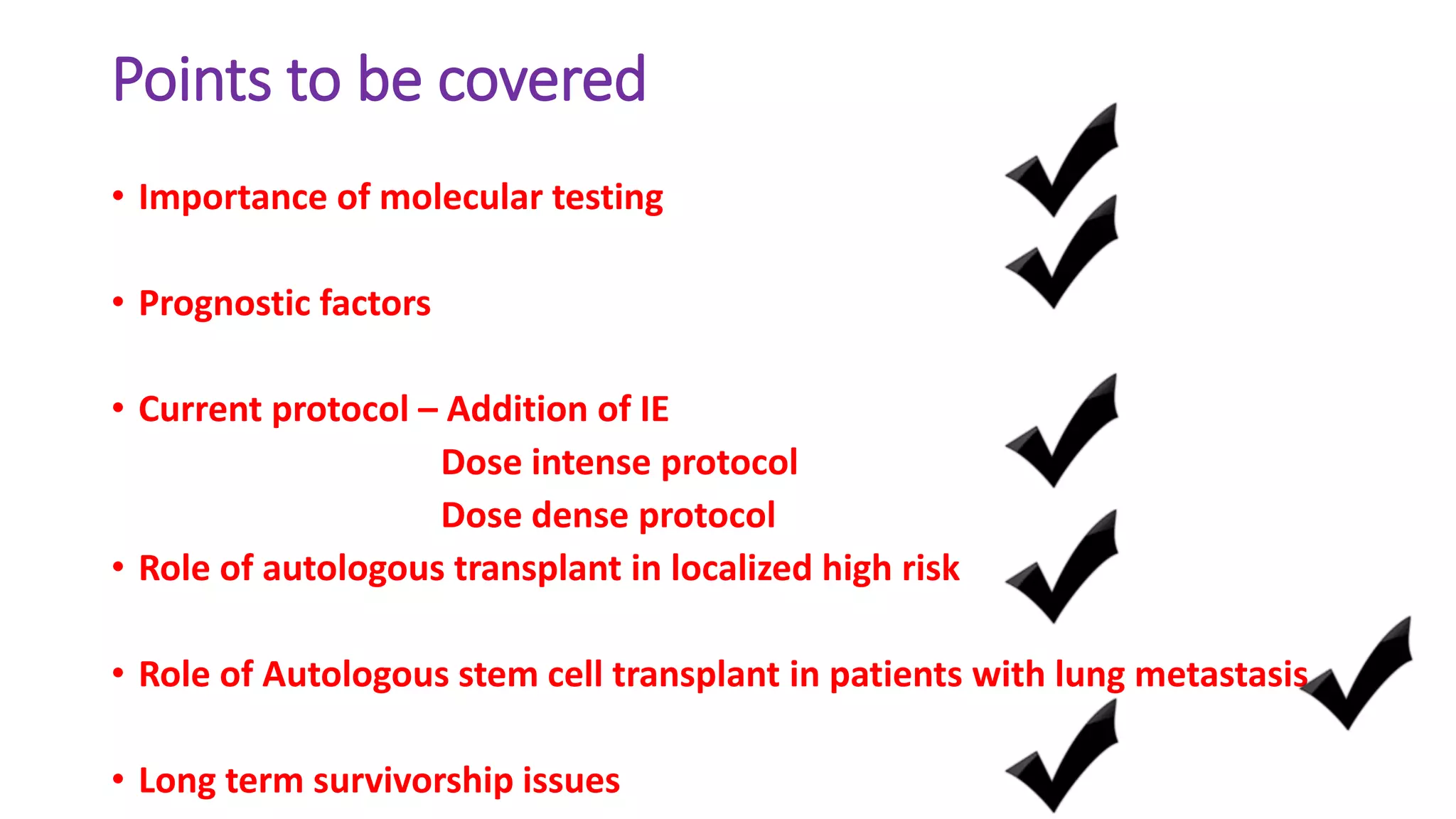 Points to be covered

• Importance of molecular testing

• Prognostic factors

• Current protocol – Addition of IE
Dose intense protocol
Dose dense protocol

• Role of autologous transplant in localized high risk

• Role of Autologous stem cell transplant in patients with lung metastasis

• Long term survivorship issues